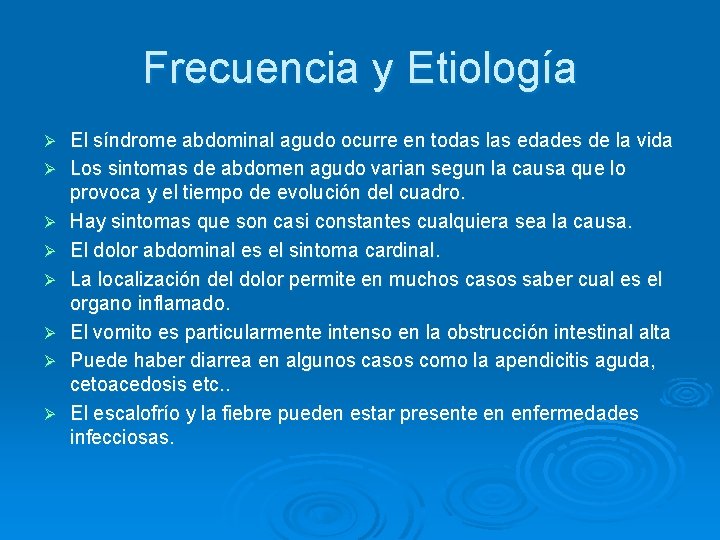 Frecuencia y Etiología

➢ El síndrome abdominal agudo ocurre en todas las edades de la vida
➢ Los sintomas de abdomen agudo varian segun la causa que lo provoca y el tiempo de evolución del cuadro.
➢ Hay sintomas que son casi constantes cualquiera sea la causa.
➢ El dolor abdominal es el sintoma cardinal.
➢ La localización del dolor permite en muchos casos saber cual es el organo inflamado.
➢ El vomito es particularmente intenso en la obstrucción intestinal alta
➢ Puede haber diarrea en algunos casos como la apendicitis aguda, cetoacedosis etc..
➢ El escalofrío y la fiebre pueden estar presente en enfermedades infecciosas.